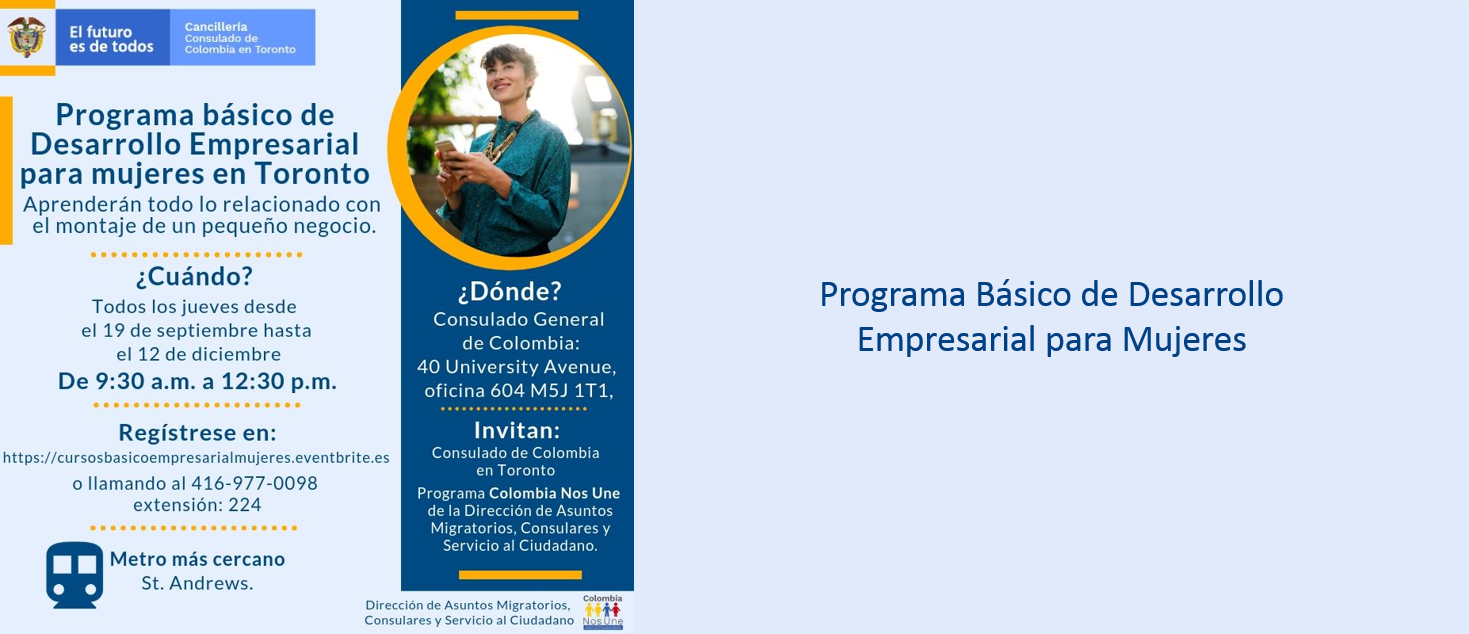 El futuro es de todos

Cancillería
Consulado de Colombia en Toronto

Programa básico de Desarrollo Empresarial para mujeres en Toronto
Aprenderán todo lo relacionado con el montaje de un pequeño negocio.

¿Cuándo?
Todos los jueves desde el 19 de septiembre hasta el 12 de diciembre
De 9:30 a.m. a 12:30 p.m.

Regístrese en:
https://cursosbasicoempresarialmujeres.eventbrite.es
o llamando al 416-977-0098 extensión: 224

Metro más cercano
St. Andrews.

¿Dónde?
Consulado General de Colombia:
40 University Avenue, oficina 604 M5J 1T1,

Invitan:
Consulado de Colombia en Toronto
Programa Colombia Nos Une de la Dirección de Asuntos Migratorios, Consulares y Servicio al Ciudadano.

Dirección de Asuntos Migratorios, Consulares y Servicio al Ciudadano

Colombia Nos Une

Programa Básico de Desarrollo Empresarial para Mujeres